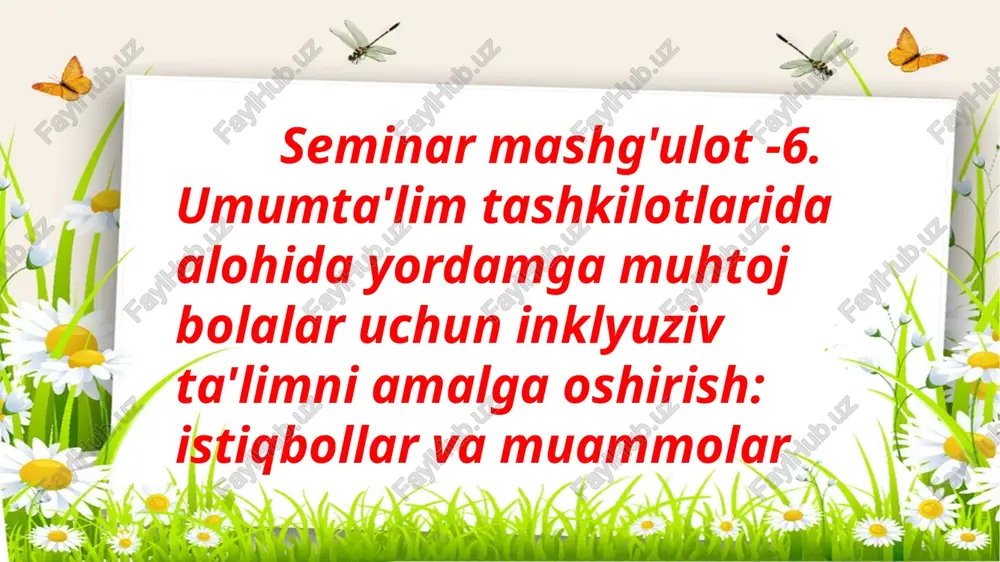 Seminar mashg'ulot -6. Umumta'lim tashkilotlarida alohida yordamga muhtoj bolalar uchun inklyuziv ta'limni amalga oshirish: istiqbollar va muammolar

FaylHub.uz